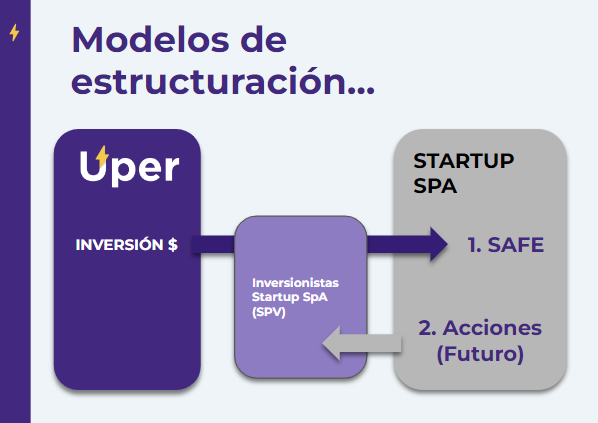 Modelos de estructuración...

Uper

INVERSIÓN $

Inversionistas Startup SpA (SPV)

STARTUP SPA

1. SAFE

2. Acciones (Futuro)